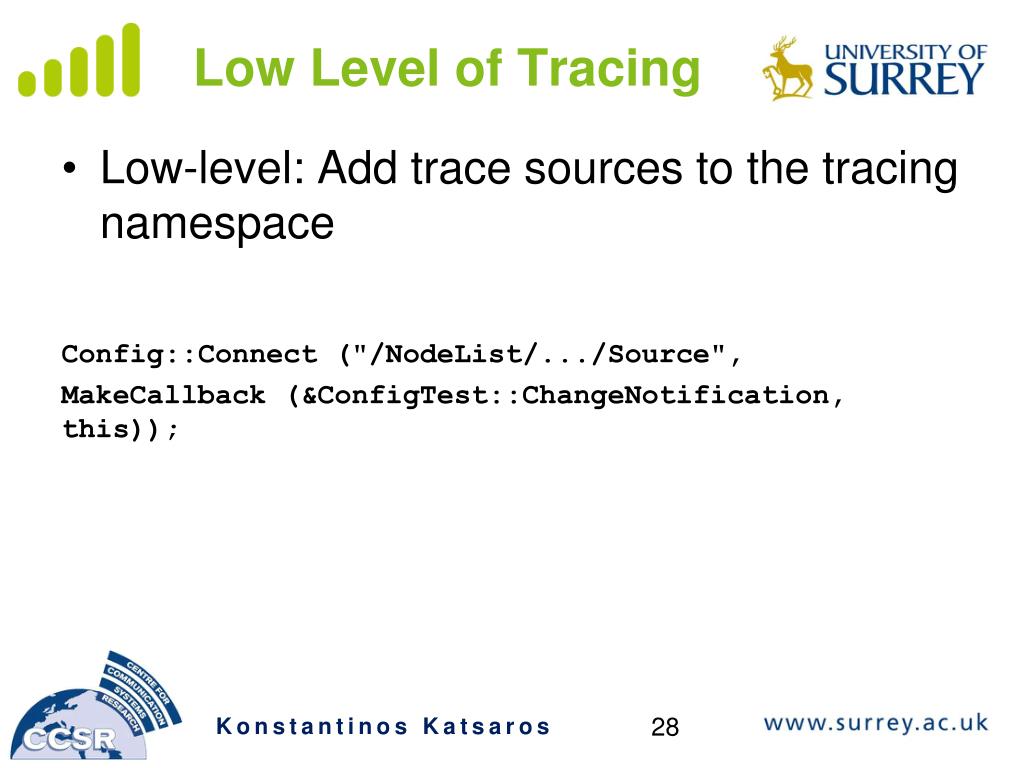 Low Level of Tracing

UNIVERSITY OF SURREY

• Low-level: Add trace sources to the tracing namespace

Config::Connect ("/NodeList/.../Source",
MakeCallback (&ConfigTest::ChangeNotification, this));

CENTRE FOR COMMUNICATION SYSTEMS RESEARCH
CCSR

Konstantinos Katsaros

28

www.surrey.ac.uk